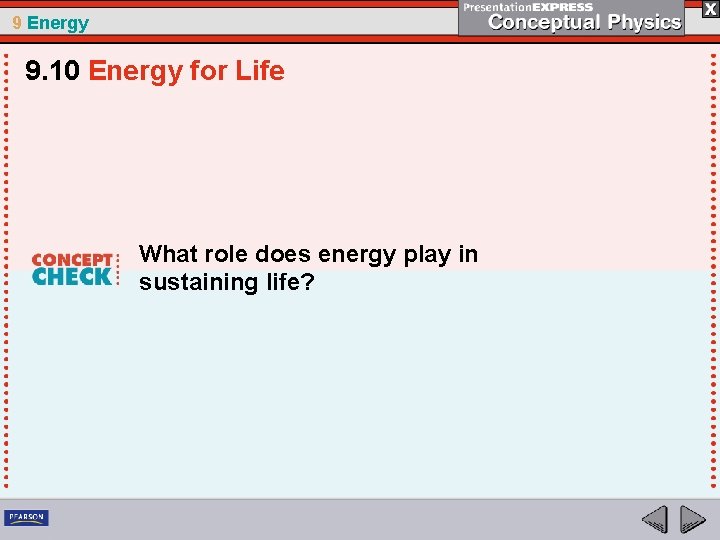 9 Energy

PresentationEXPRESS
Conceptual Physics

X

9.10 Energy for Life

CONCEPT CHECK

What role does energy play in sustaining life?

PEARSON